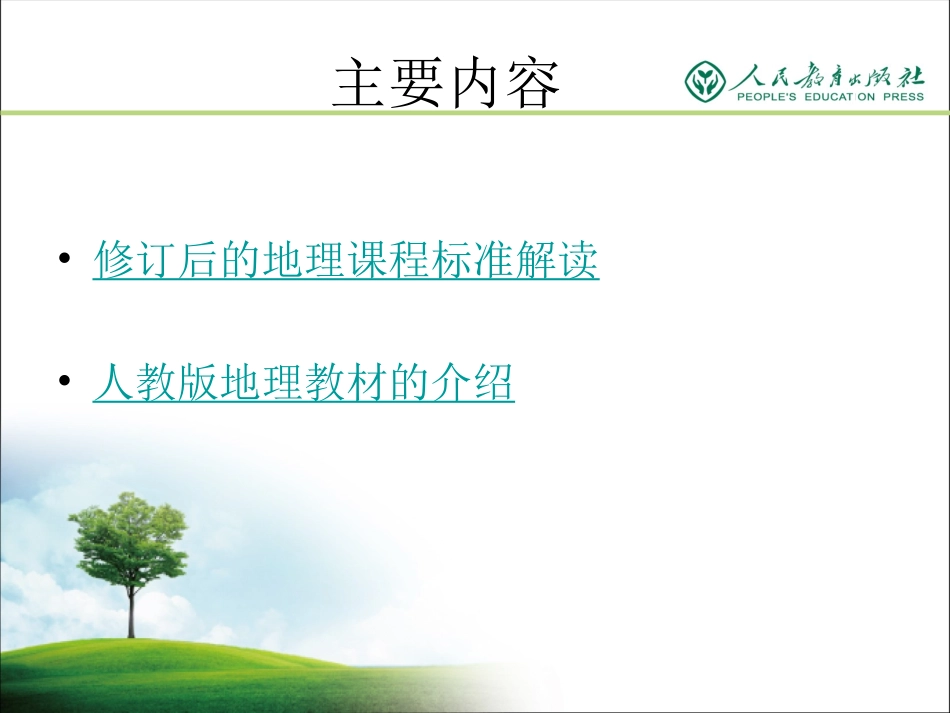 主要内容

人民教育出版社
PEOPLE'S EDUCATION PRESS

• 修订后的地理课程标准解读

• 人教版地理教材的介绍